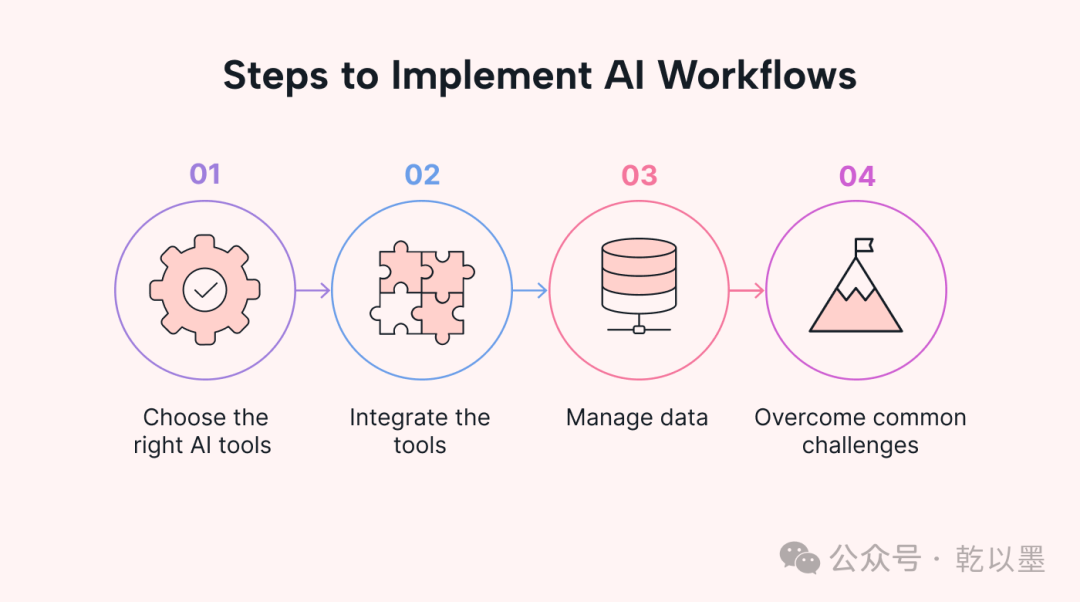 Steps to Implement AI Workflows

01

Choose the right AI tools

02

Integrate the tools

03

Manage data

04

Overcome common challenges

公众号 · 乾以墨